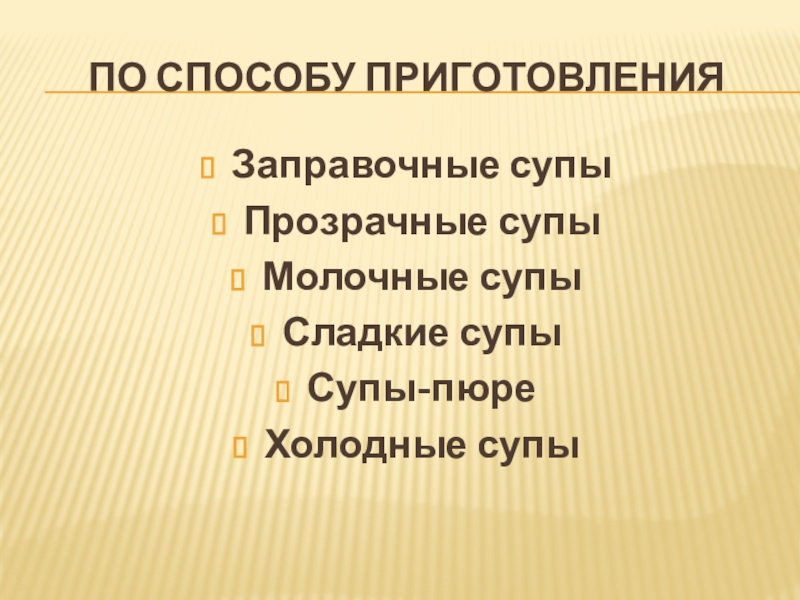 ПО СПОСОБУ ПРИГОТОВЛЕНИЯ

Заправочные супы
Прозрачные супы
Молочные супы
Сладкие супы
Супы-пюре
Холодные супы